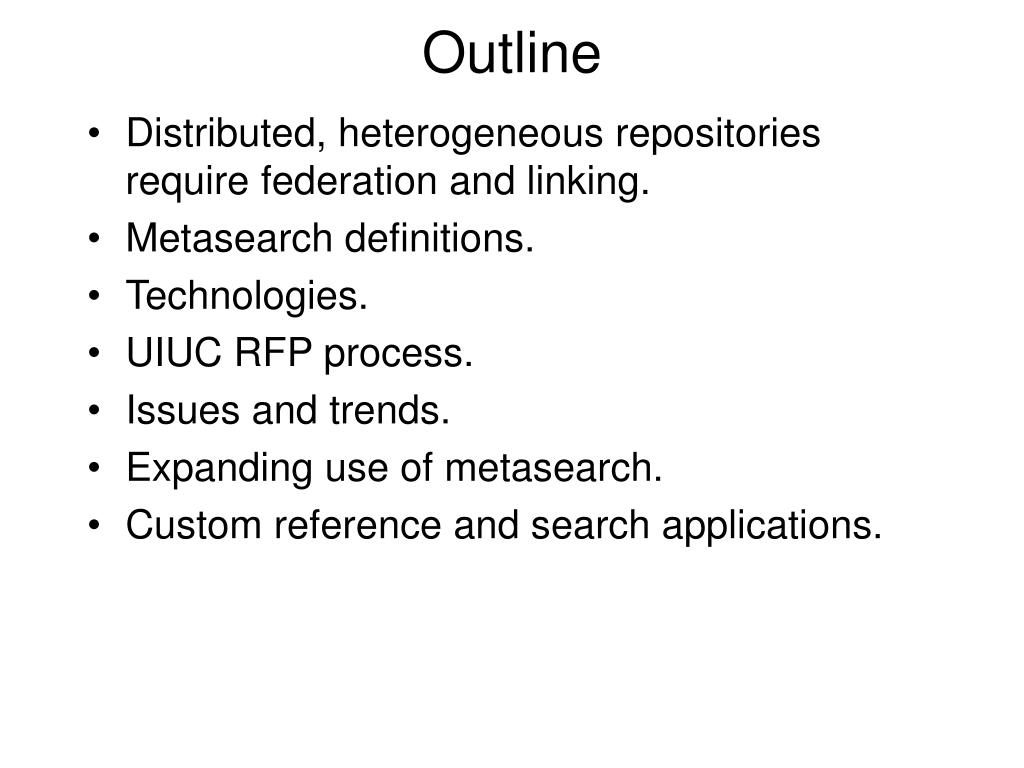 Outline

• Distributed, heterogeneous repositories require federation and linking.
• Metasearch definitions.
• Technologies.
• UIUC RFP process.
• Issues and trends.
• Expanding use of metasearch.
• Custom reference and search applications.